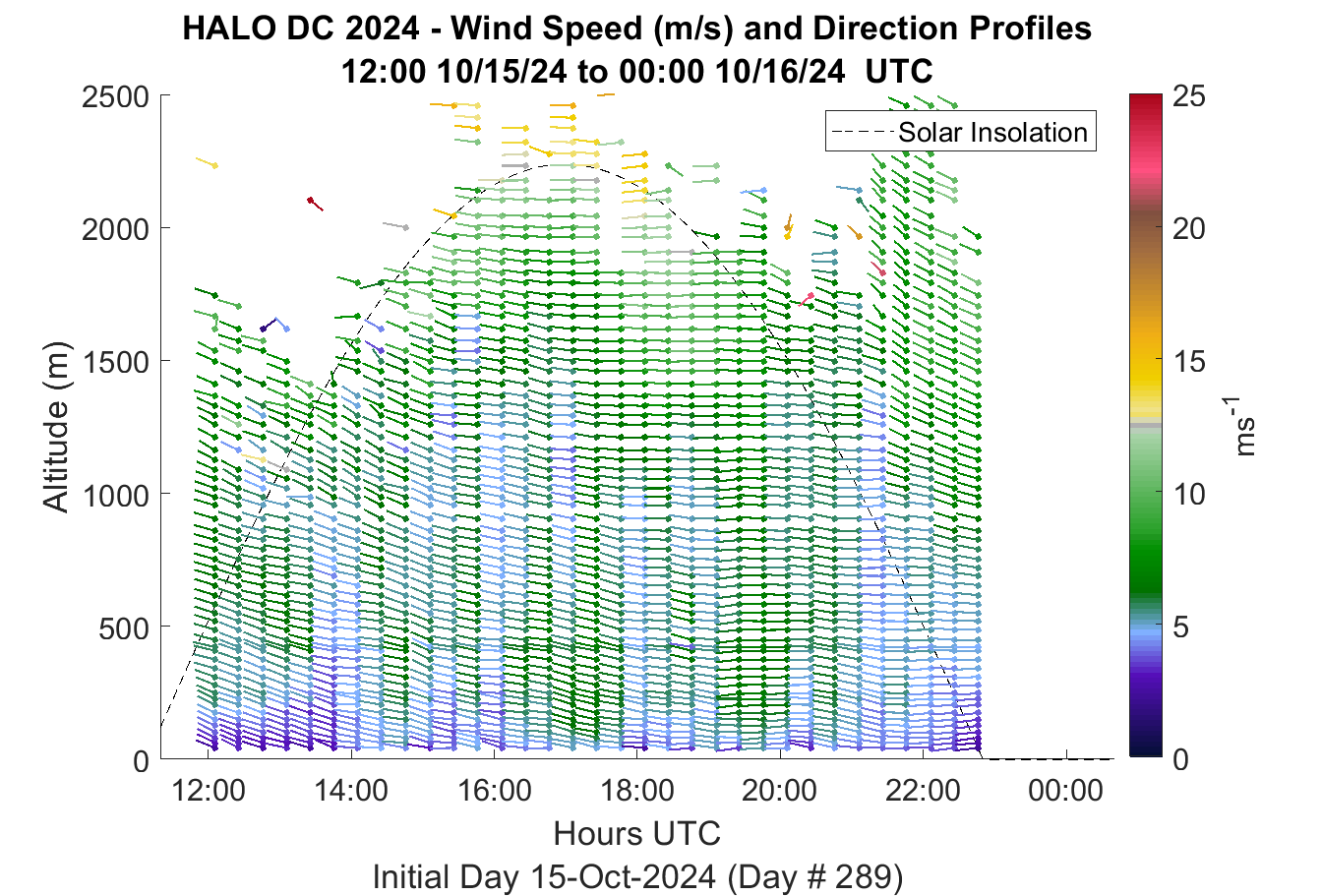 HALO DC 2024 - Wind Speed (m/s) and Direction Profiles
12:00 10/15/24 to 00:00 10/16/24 UTC

Solar Insolation

Altitude (m)

2500
2000
1500
1000
500
0

12:00
14:00
16:00
18:00
20:00
22:00
00:00

Hours UTC

Initial Day 15-Oct-2024 (Day # 289)

25
20
15
10
5
0

$ms^{-1}$